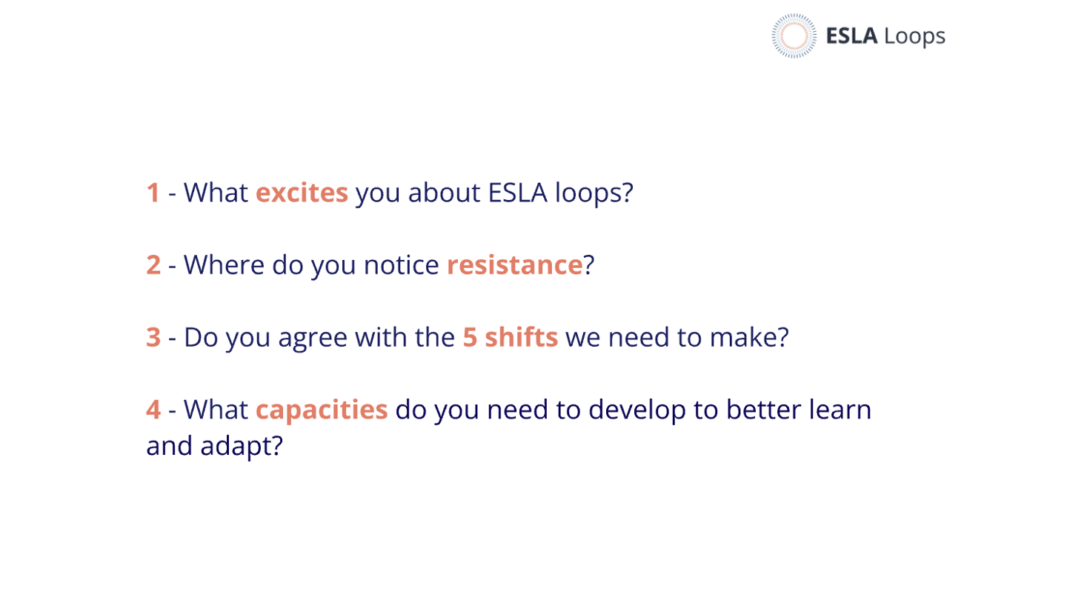 ESLA Loops

1 - What excites you about ESLA loops?

2 - Where do you notice resistance?

3 - Do you agree with the 5 shifts we need to make?

4 - What capacities do you need to develop to better learn and adapt?